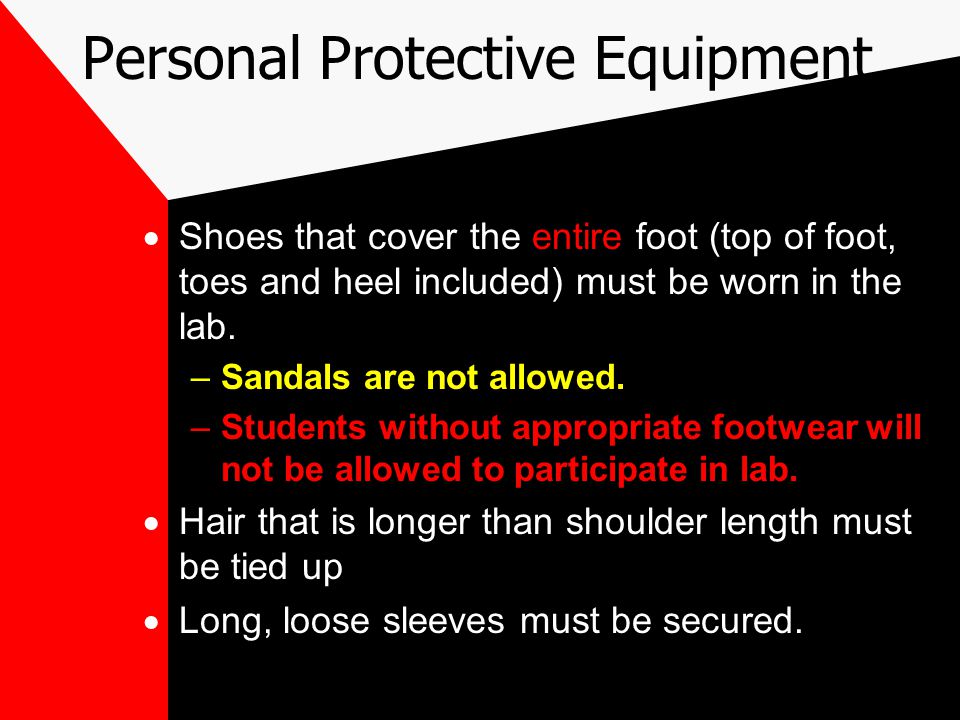 Personal Protective Equipment

• Shoes that cover the entire foot (top of foot, toes and heel included) must be worn in the lab.
– Sandals are not allowed.
– Students without appropriate footwear will not be allowed to participate in lab.

• Hair that is longer than shoulder length must be tied up

• Long, loose sleeves must be secured.